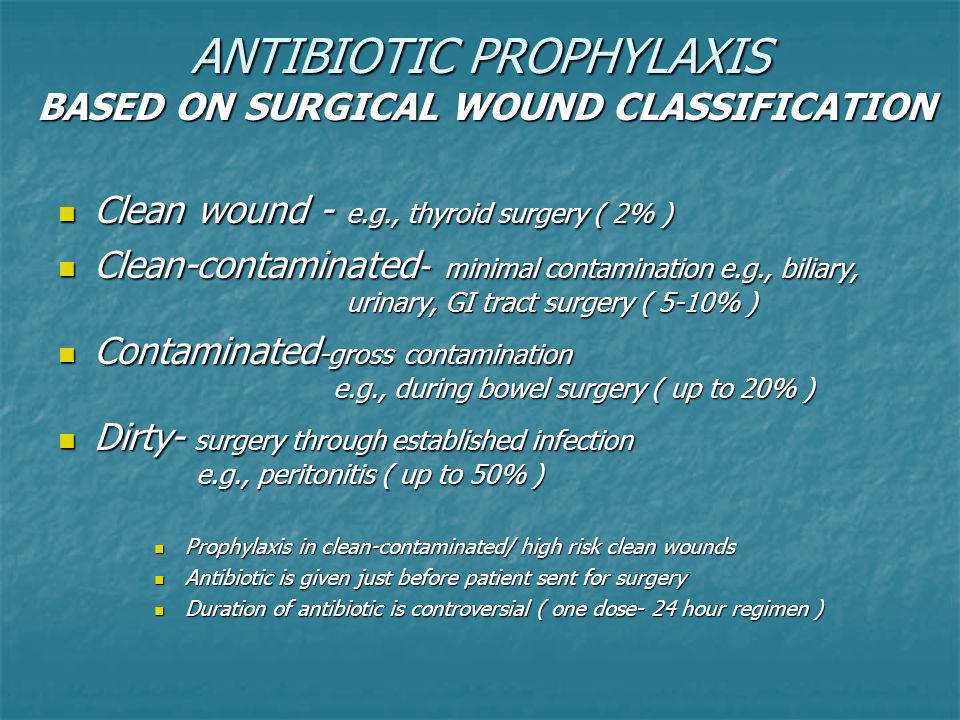 ANTIBIOTIC PROPHYLAXIS
BASED ON SURGICAL WOUND CLASSIFICATION

- Clean wound - e.g., thyroid surgery ( 2% )
- Clean-contaminated- minimal contamination e.g., biliary, urinary, GI tract surgery ( 5-10% )
- Contaminated-gross contamination e.g., during bowel surgery ( up to 20% )
- Dirty- surgery through established infection e.g., peritonitis ( up to 50% )

- Prophylaxis in clean-contaminated/ high risk clean wounds
- Antibiotic is given just before patient sent for surgery
- Duration of antibiotic is controversial ( one dose- 24 hour regimen )